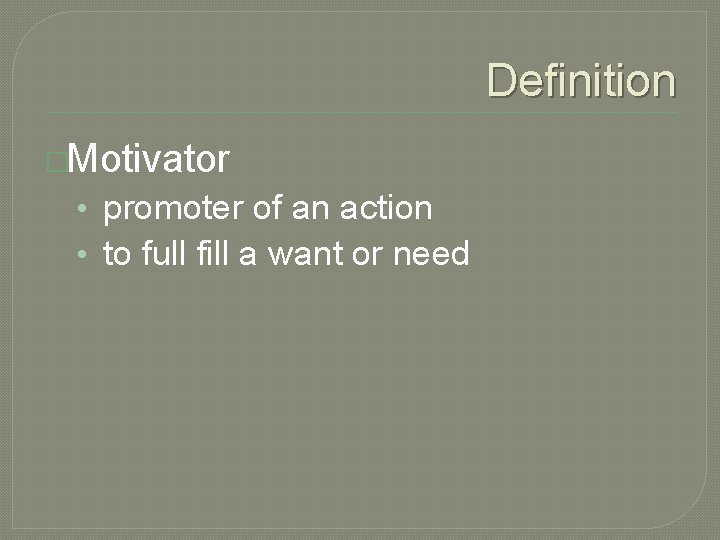 Definition

Motivator

• promoter of an action
• to full fill a want or need